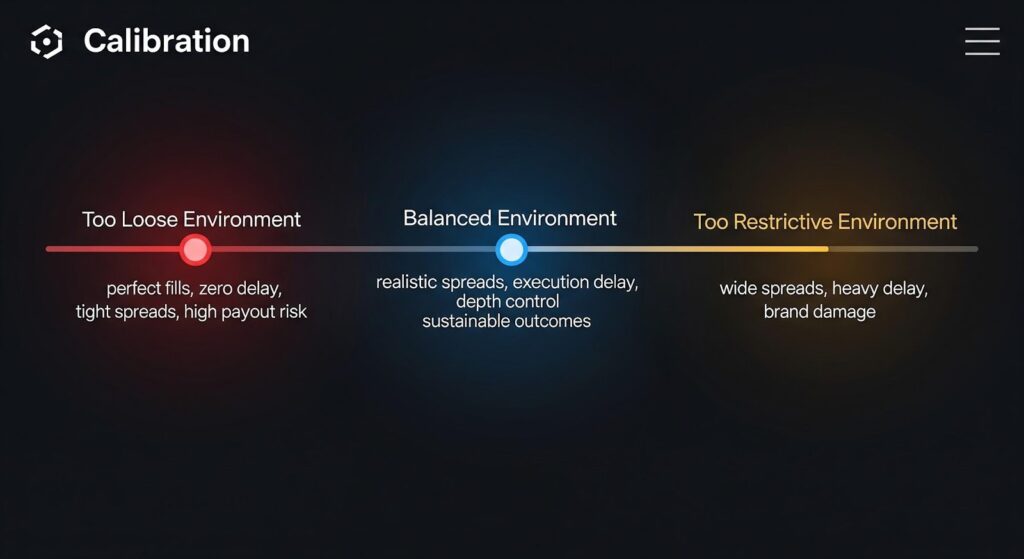 Calibration

Too Loose Environment

perfect fills, zero delay, tight spreads, high payout risk

Balanced Environment

realistic spreads, execution delay, depth control sustainable outcomes

Too Restrictive Environment

wide spreads, heavy delay, brand damage